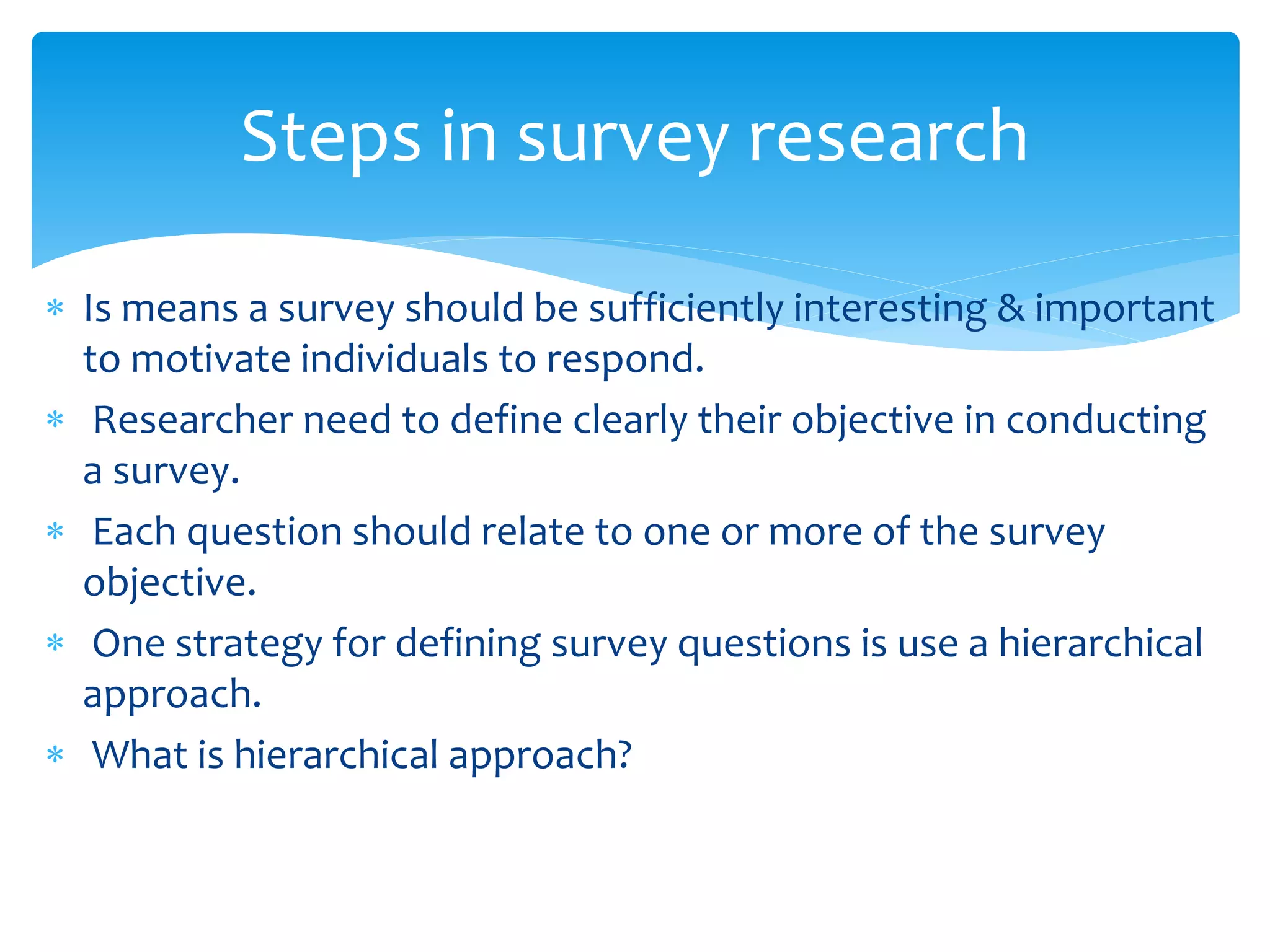 Steps in survey research

* Is means a survey should be sufficiently interesting & important to motivate individuals to respond.
* Researcher need to define clearly their objective in conducting a survey.
* Each question should relate to one or more of the survey objective.
* One strategy for defining survey questions is use a hierarchical approach.
* What is hierarchical approach?